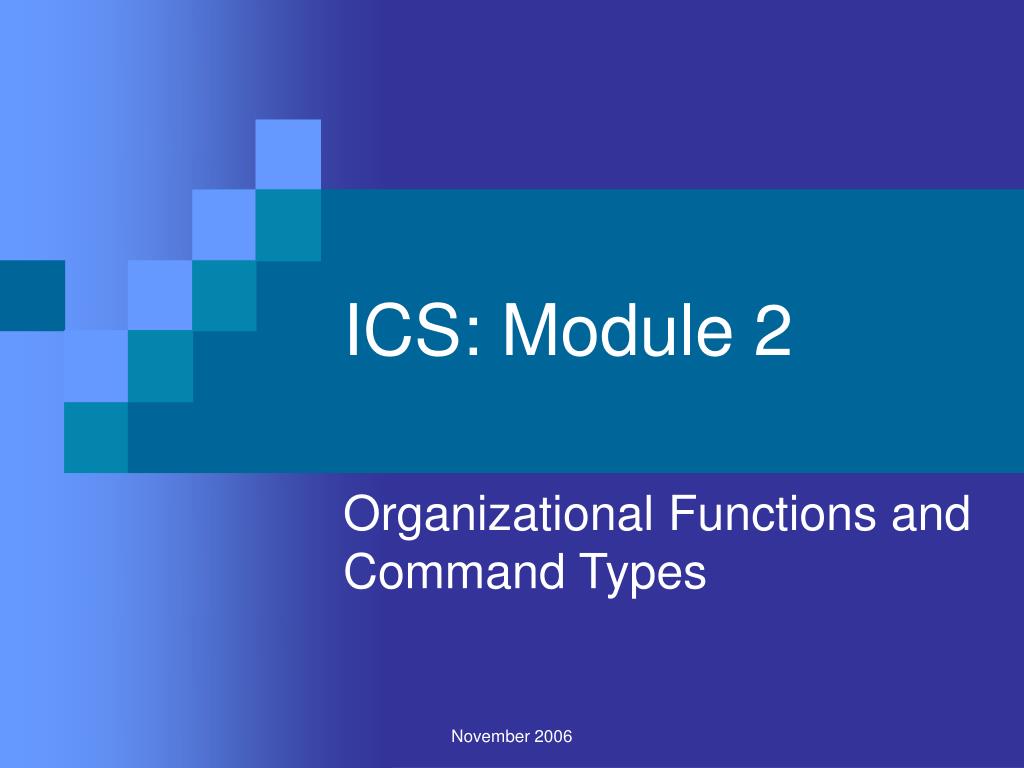 ICS: Module 2

Organizational Functions and Command Types

November 2006